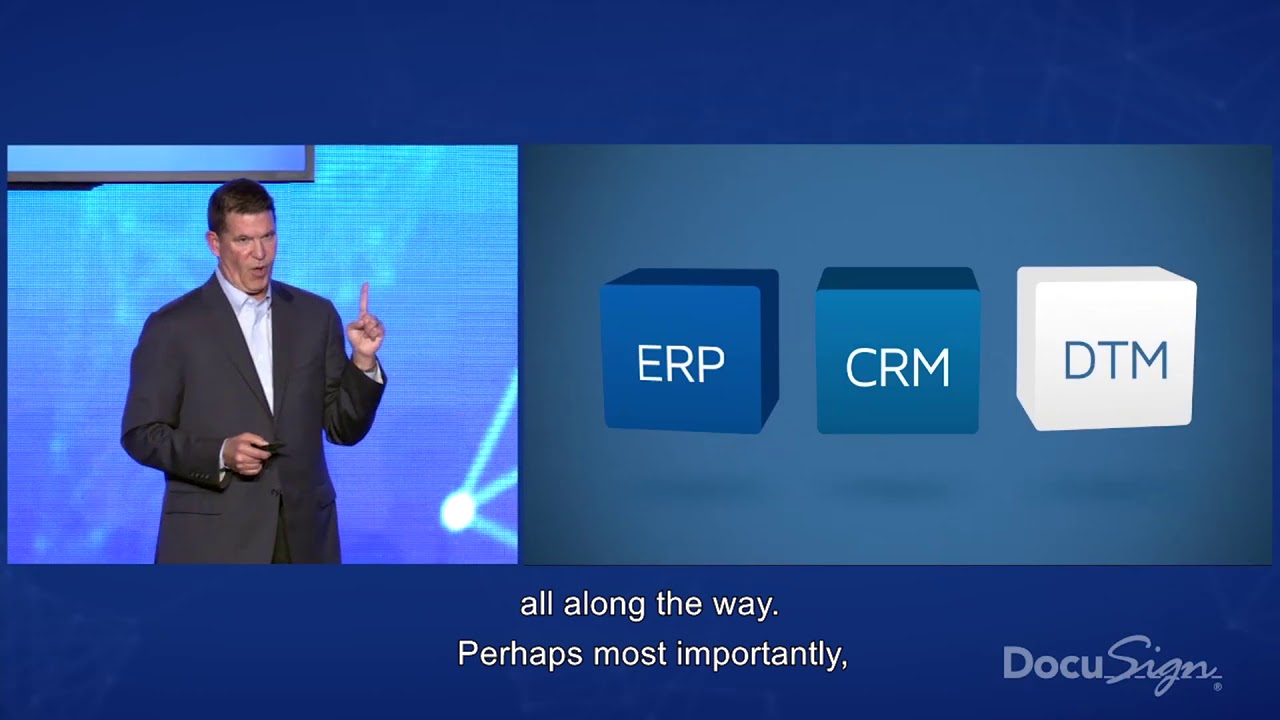 ERP

CRM

DTM

all along the way.
Perhaps most importantly,

DocuSign®